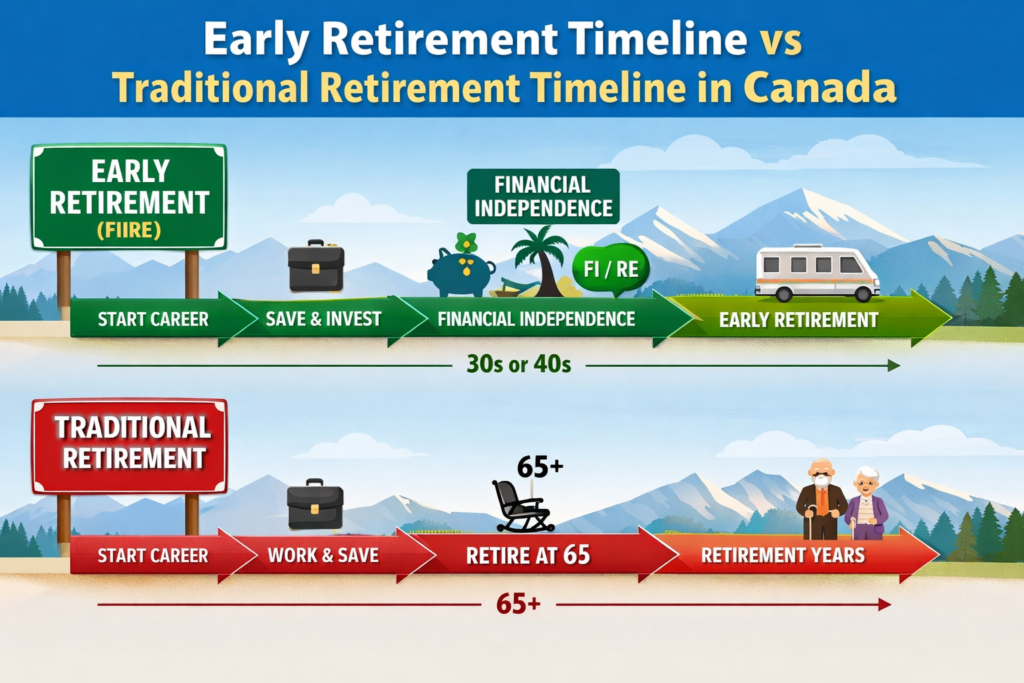 Early Retirement Timeline vs Traditional Retirement Timeline in Canada

EARLY RETIREMENT (FIIRE)

FINANCIAL INDEPENDENCE

FI / RE

START CAREER
SAVE & INVEST
FINANCIAL INDEPENDENCE
EARLY RETIREMENT

30s or 40s

TRADITIONAL RETIREMENT

65+

START CAREER
WORK & SAVE
RETIRE AT 65
RETIREMENT YEARS

65+